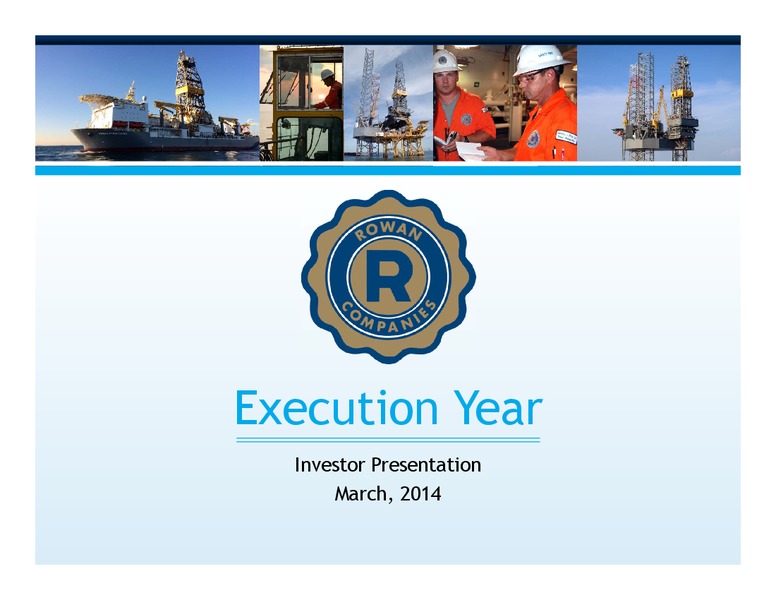 ROWAN
R
COMPANIES

Execution Year

Investor Presentation
March, 2014